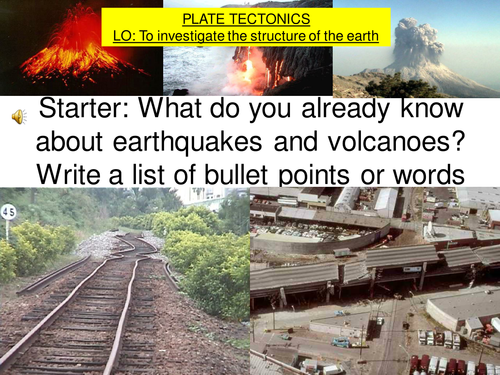 PLATE TECTONICS
LO: To investigate the structure of the earth

Starter: What do you already know about earthquakes and volcanoes? Write a list of bullet points or words

45